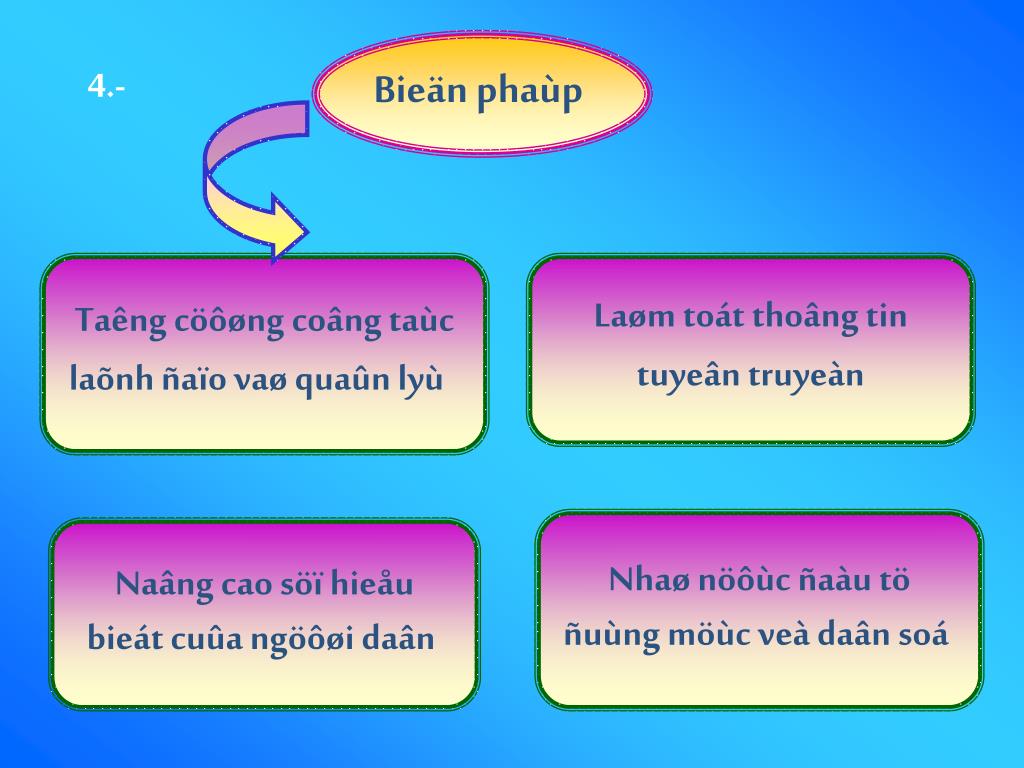 4.-

Bieän phaùp

Taêng cöôøng coâng taùc laõnh ñaïo vaø quaûn lyù

Laøm toát thoâng tin tuyeân truyeàn

Naâng cao söï hieåu bieát cuûa ngöôøi daân

Nhaø nöôùc ñaàu tö ñuùng möùc veà daân soá